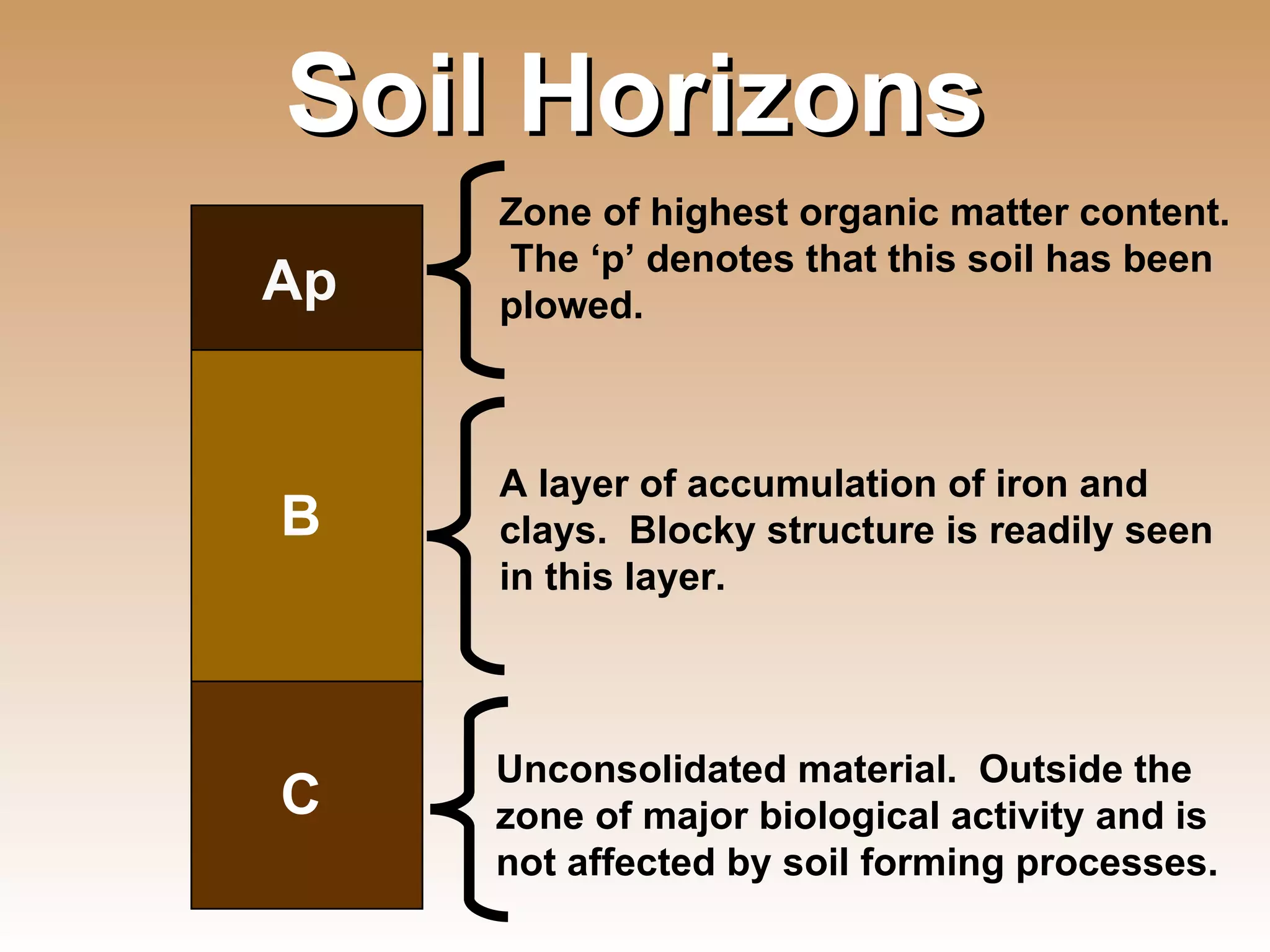 Soil Horizons

Ap

Zone of highest organic matter content. The ‘p’ denotes that this soil has been plowed.

B

A layer of accumulation of iron and clays. Blocky structure is readily seen in this layer.

C

Unconsolidated material. Outside the zone of major biological activity and is not affected by soil forming processes.